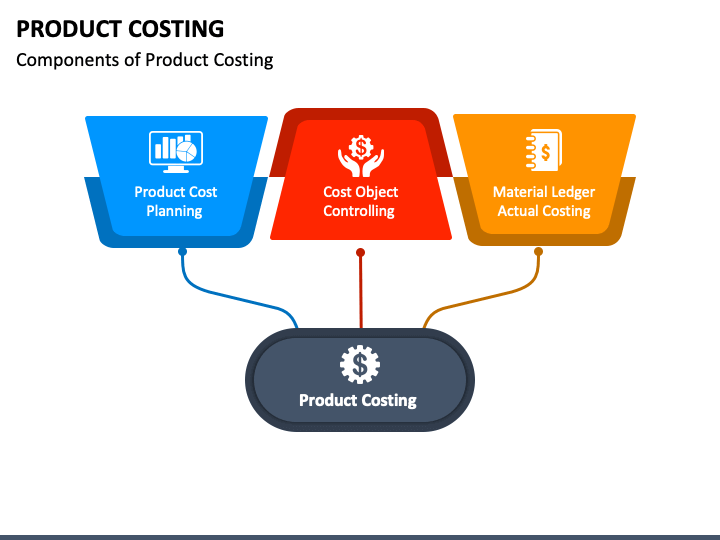 PRODUCT COSTING

Components of Product Costing

Product Cost Planning

Cost Object Controlling

Material Ledger Actual Costing

Product Costing